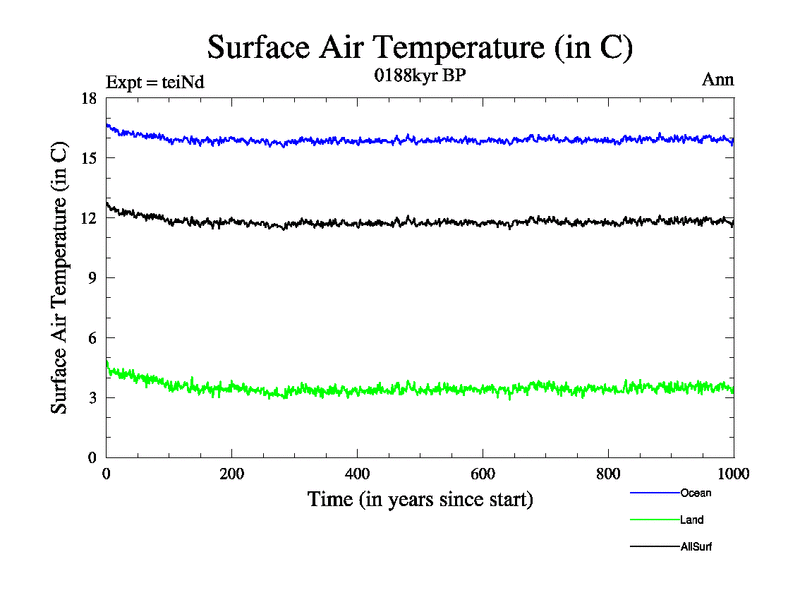 Surface Air Temperature (in C)

Expt = teiNd
0188kyr BP
Ann

Surface Air Temperature (in C)

18
15
12
9
6
3
0

0
200
400
600
800
1000

Time (in years since start)

Ocean
Land
AllSurf